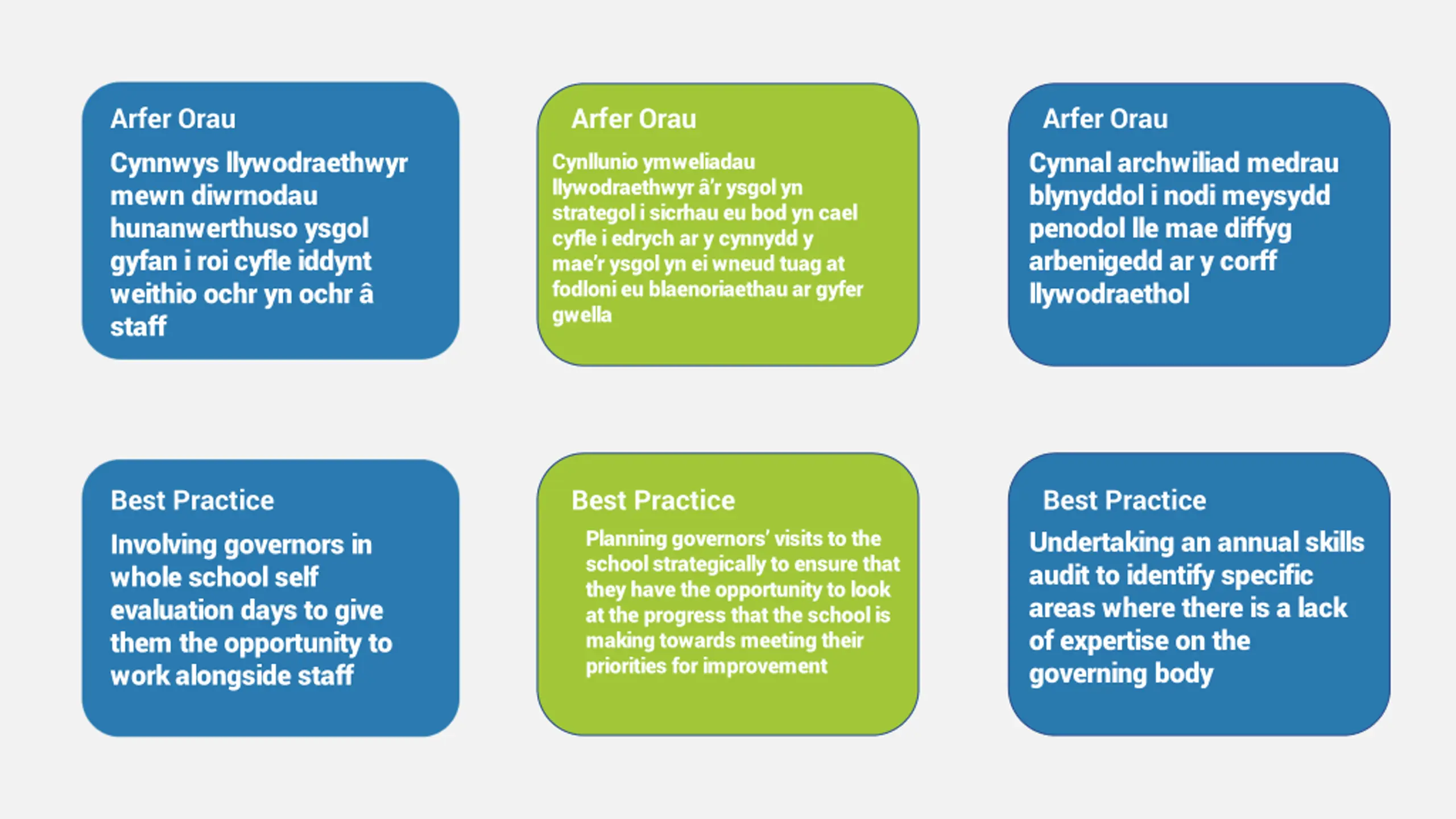 Arfer Orau

Cynnwys llywodraethwyr mewn diwrnodau hunanwerthuso ysgol gyfan i roi cyfle iddynt weithio ochr yn ochr â staff

Arfer Orau

Cynllunio ymweliadau llywodraethwyr â'r ysgol yn strategol i sicrhau eu bod yn cael cyfle i edrych ar y cynnydd y mae'r ysgol yn ei wneud tuag at fodloni eu blaenoriaethau ar gyfer gwella

Arfer Orau

Cynnal archwiliad medrau blynyddol i nodi meysydd penodol lle mae diffyg arbenigedd ar y corff llywodraethol

Best Practice

Involving governors in whole school self evaluation days to give them the opportunity to work alongside staff

Best Practice

Planning governors' visits to the school strategically to ensure that they have the opportunity to look at the progress that the school is making towards meeting their priorities for improvement

Best Practice

Undertaking an annual skills audit to identify specific areas where there is a lack of expertise on the governing body